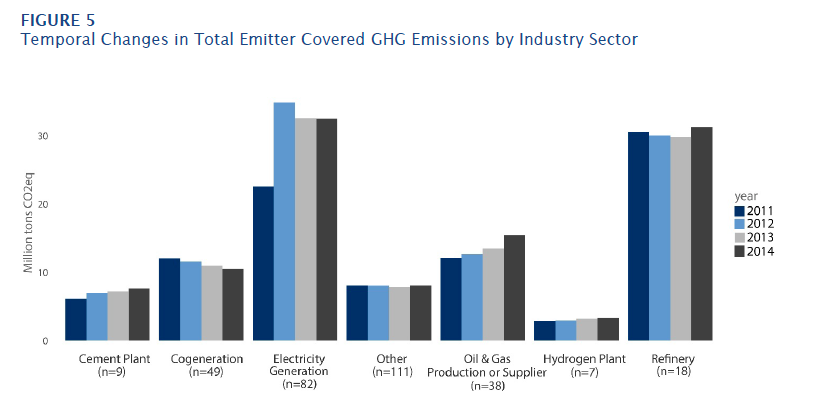 FIGURE 5
Temporal Changes in Total Emitter Covered GHG Emissions by Industry Sector

Million tons CO2eq

30
20
10
0

Cement Plant (n=9)
Cogeneration (n=49)
Electricity Generation (n=82)
Other (n=111)
Oil & Gas Production or Supplier (n=38)
Hydrogen Plant (n=7)
Refinery (n=18)

year
2011
2012
2013
2014